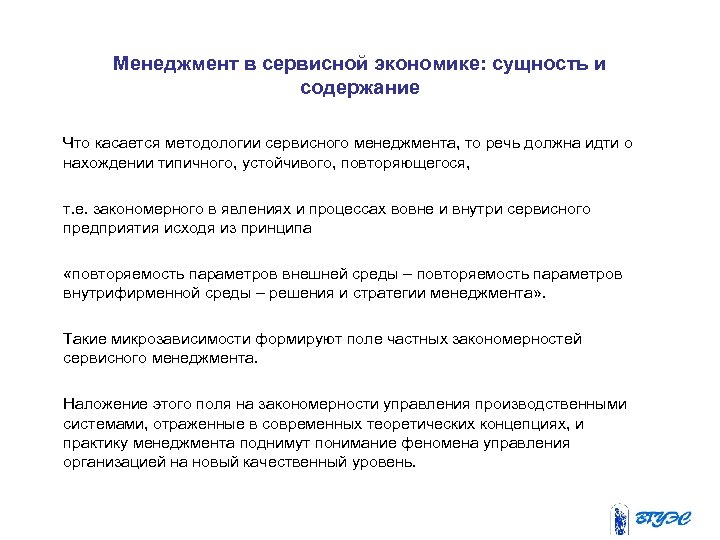 Менеджмент в сервисной экономике: сущность и содержание

Что касается методологии сервисного менеджмента, то речь должна идти о нахождении типичного, устойчивого, повторяющегося,

т.е. закономерного в явлениях и процессах вовне и внутри сервисного предприятия исходя из принципа

«повторяемость параметров внешней среды – повторяемость параметров внутрифирменной среды – решения и стратегии менеджмента».

Такие микрозависимости формируют поле частных закономерностей сервисного менеджмента.

Наложение этого поля на закономерности управления производственными системами, отраженные в современных теоретических концепциях, и практику менеджмента поднимут понимание феномена управления организацией на новый качественный уровень.

ВГУЭС